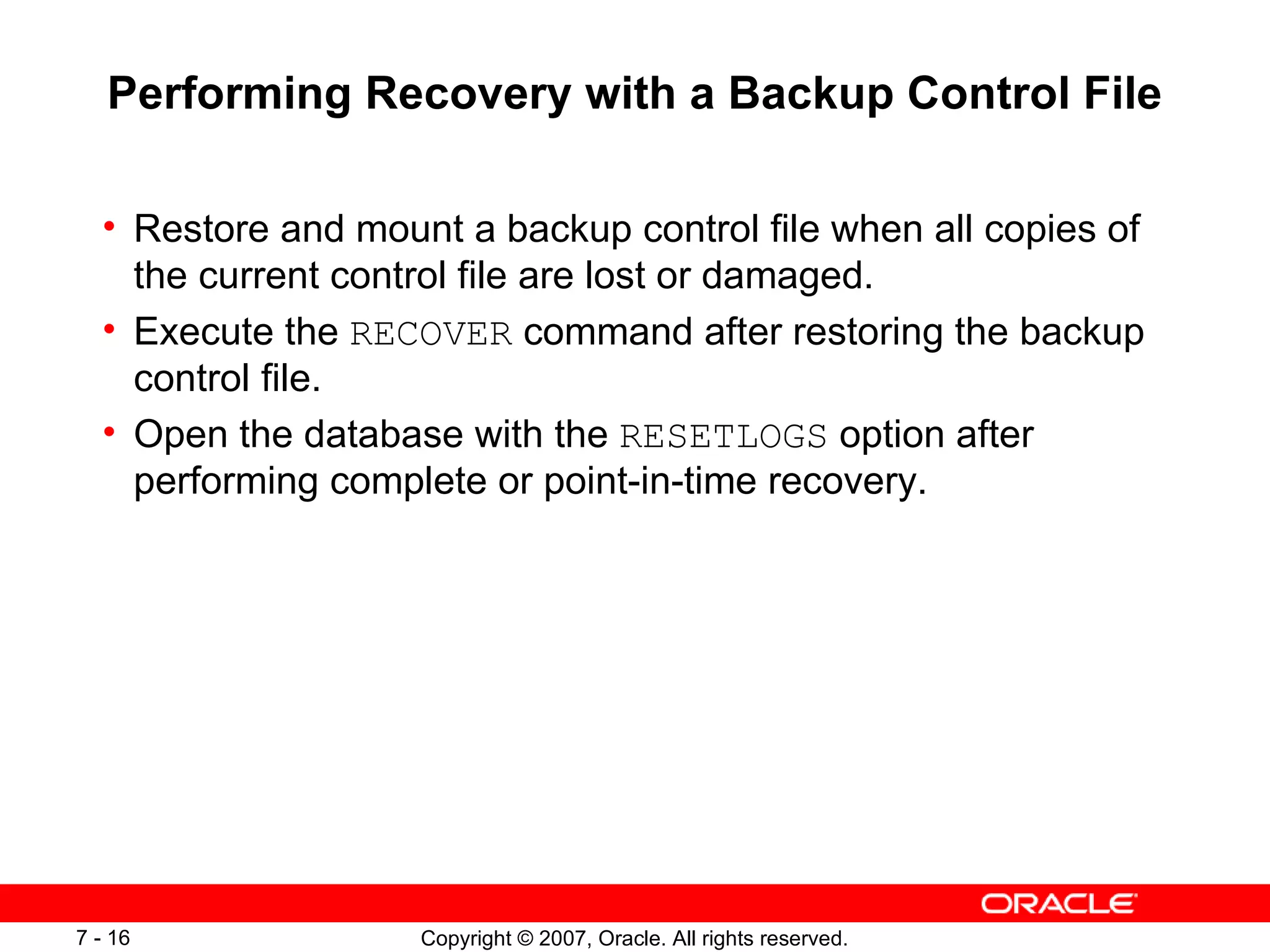 Performing Recovery with a Backup Control File

• Restore and mount a backup control file when all copies of the current control file are lost or damaged.

• Execute the RECOVER command after restoring the backup control file.

• Open the database with the RESETLOGS option after performing complete or point-in-time recovery.

ORACLE

7 - 16

Copyright © 2007, Oracle. All rights reserved.